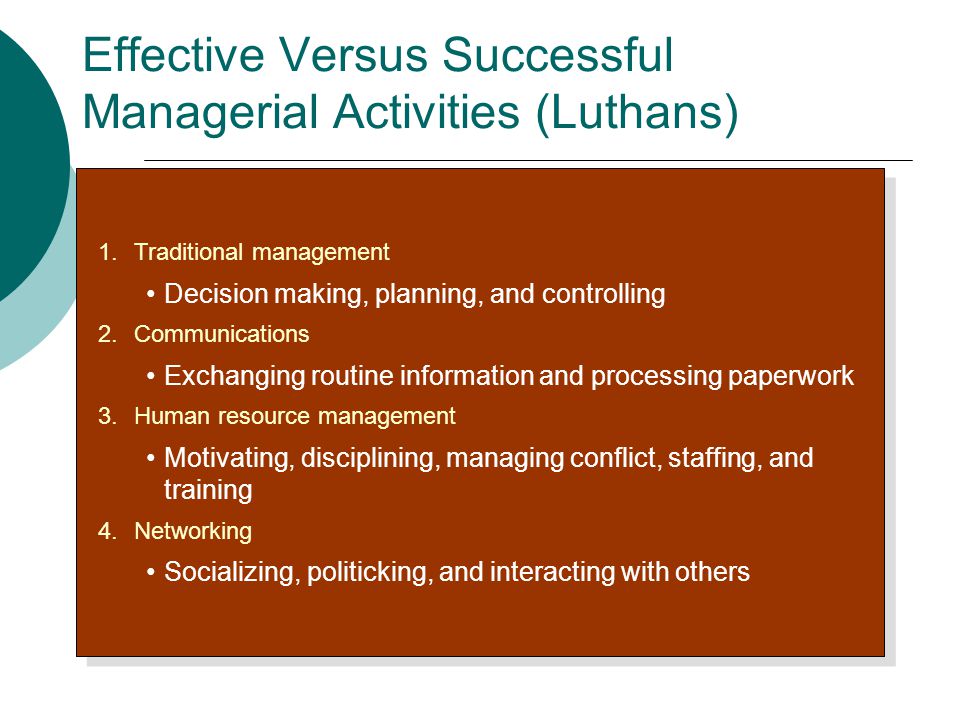 Effective Versus Successful Managerial Activities (Luthans)

1. Traditional management

• Decision making, planning, and controlling

2. Communications

• Exchanging routine information and processing paperwork

3. Human resource management

• Motivating, disciplining, managing conflict, staffing, and training

4. Networking

• Socializing, politicking, and interacting with others